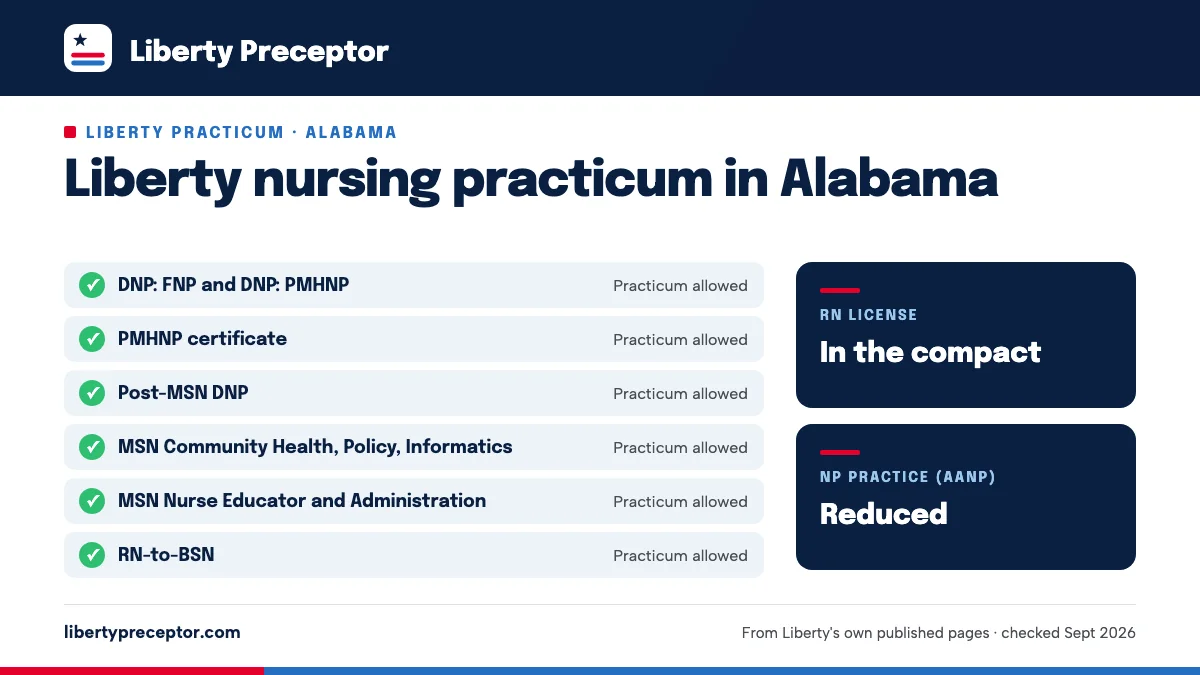 Liberty Preceptor

LIBERTY PRACTICUM · ALABAMA

Liberty nursing practicum in Alabama

| | |
|---|---|
| DNP: FNP and DNP: PMHNP | Practicum allowed |
| PMHNP certificate | Practicum allowed |
| Post-MSN DNP | Practicum allowed |
| MSN Community Health, Policy, Informatics | Practicum allowed |
| MSN Nurse Educator and Administration | Practicum allowed |
| RN-to-BSN | Practicum allowed |

RN LICENSE
In the compact

NP PRACTICE (AANP)
Reduced

libertypreceptor.com

From Liberty's own published pages · checked Sept 2026